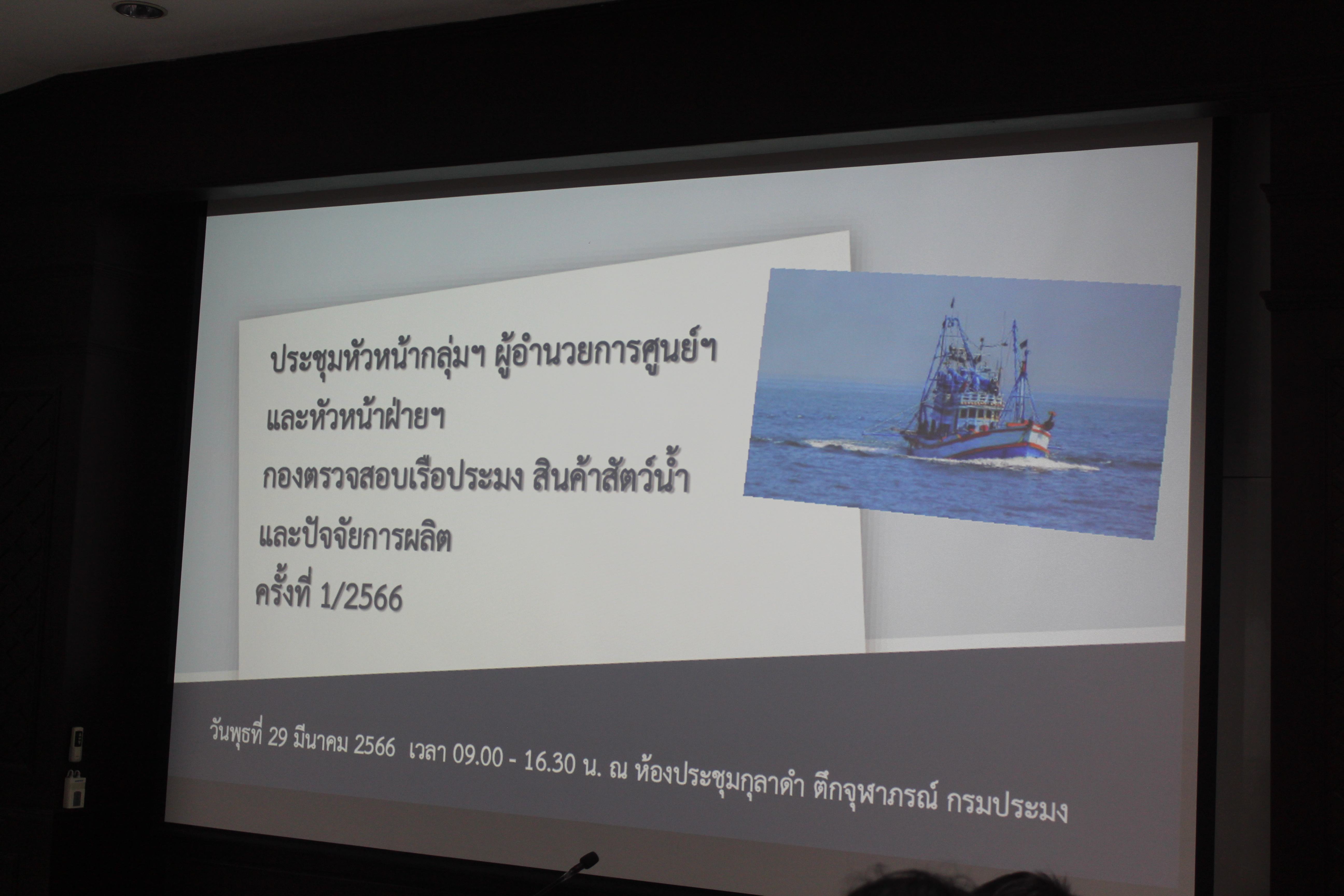 ประชุมหัวหน้ากลุ่มฯ ผู้อำนวยการศูนย์ฯ และหัวหน้าฝ่ายฯ
กองตรวจสอบเรือประมง สินค้าสัตว์น้ำ และปัจจัยการผลิต
ครั้งที่ 1/2566

วันพุธที่ 29 มีนาคม 2566 เวลา 09.00 - 16.30 น. ณ ห้องประชุมกุลาดำ ตึกจุฬาภรณ์ กรมประมง